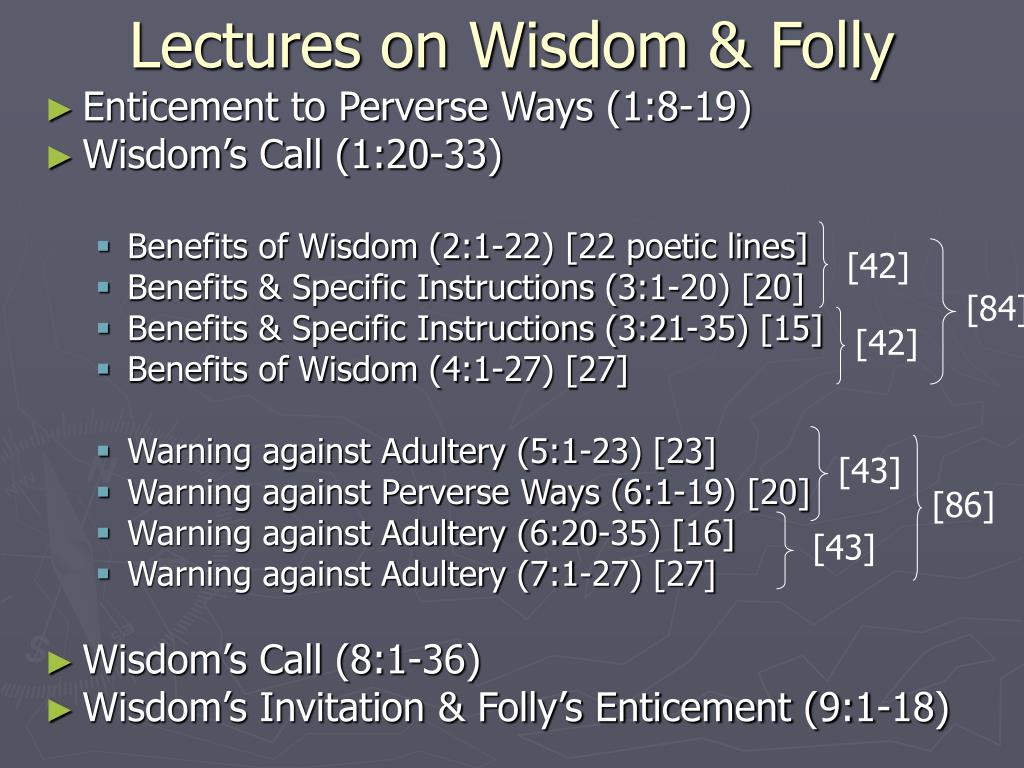 Lectures on Wisdom & Folly

► Enticement to Perverse Ways (1:8-19)
► Wisdom's Call (1:20-33)

▪ Benefits of Wisdom (2:1-22) [22 poetic lines]
▪ Benefits & Specific Instructions (3:1-20) [20]
▪ Benefits & Specific Instructions (3:21-35) [15]
▪ Benefits of Wisdom (4:1-27) [27]

[42]
[42]
[84]

▪ Warning against Adultery (5:1-23) [23]
▪ Warning against Perverse Ways (6:1-19) [20]
▪ Warning against Adultery (6:20-35) [16]
▪ Warning against Adultery (7:1-27) [27]

[43]
[43]
[86]

► Wisdom's Call (8:1-36)
► Wisdom's Invitation & Folly's Enticement (9:1-18)